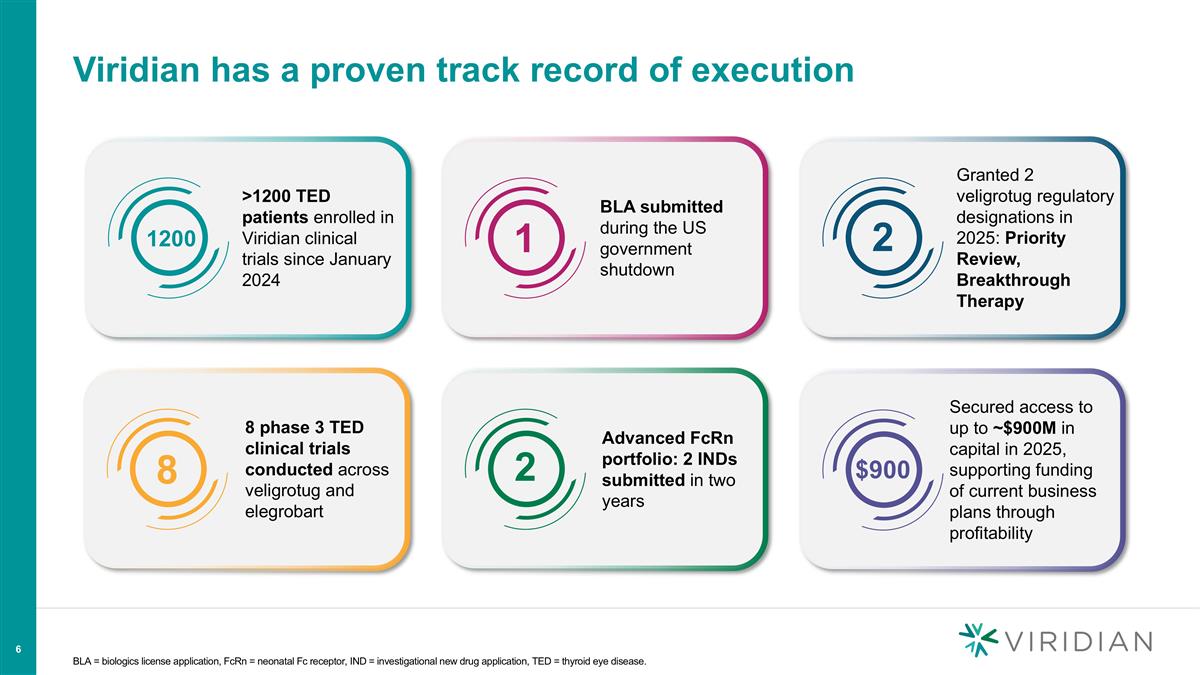 Viridian has a proven track record of execution

1200

>1200 TED patients enrolled in Viridian clinical trials since January 2024

1

BLA submitted during the US government shutdown

2

Granted 2 veligrotug regulatory designations in 2025: Priority Review, Breakthrough Therapy

8

8 phase 3 TED clinical trials conducted across veligrotug and elegrobart

2

Advanced FcRn portfolio: 2 INDs submitted in two years

$900

Secured access to up to ~$900M in capital in 2025, supporting funding of current business plans through profitability

6

BLA = biologics license application, FcRn = neonatal Fc receptor, IND = investigational new drug application, TED = thyroid eye disease.

VIRIDIAN